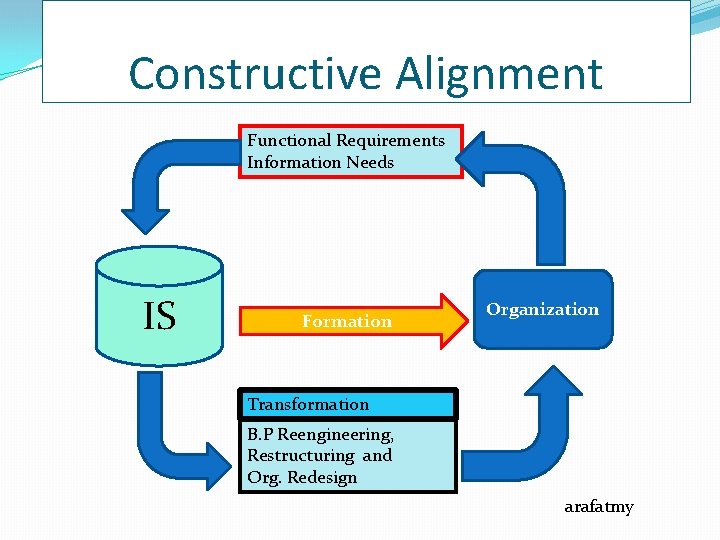 Constructive Alignment

Functional Requirements
Information Needs

IS

Formation

Organization

Transformation

B.P Reengineering, Restructuring and Org. Redesign

arafatmy